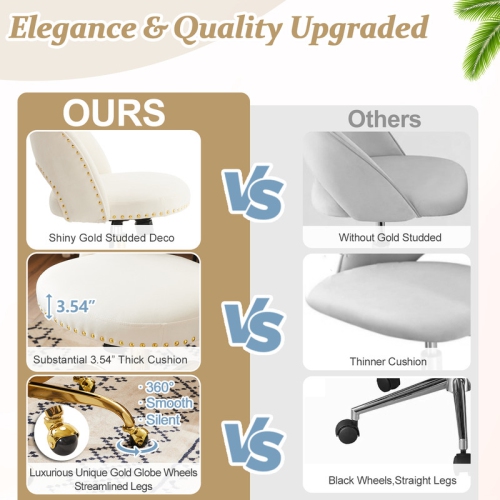 Elegance & Quality Upgraded

OURS

Shiny Gold Studded Deco

3.54"

Substantial 3.54" Thick Cushion

· 360°
· Smooth
· Silent

Luxurious Unique Gold Globe Wheels
Streamlined Legs

VS

VS

VS

Others

Without Gold Studded

Thinner Cushion

Black Wheels,Straight Legs